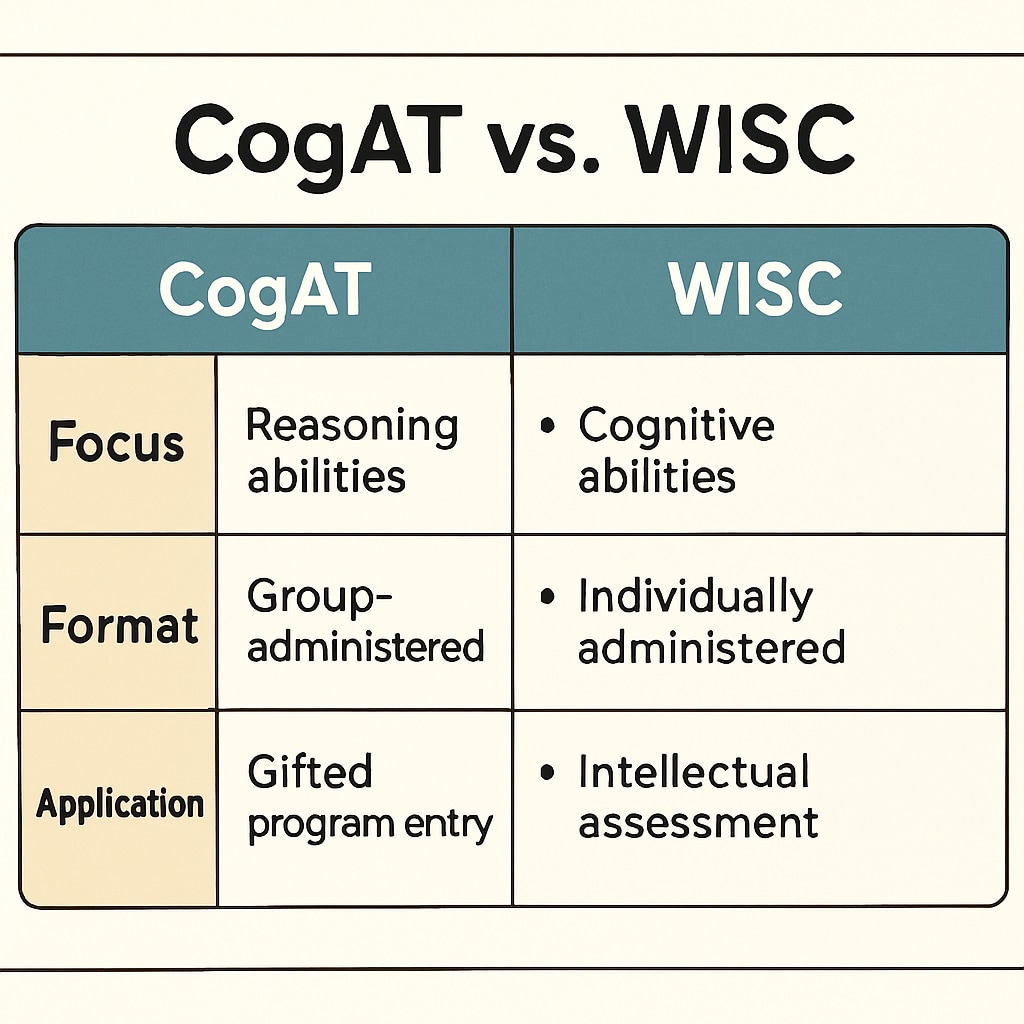 CogAT vs. WISC

| | CogAT | WISC |
|---|---|---|
| Focus | Reasoning abilities | • Cognitive abilities |
| Format | Group-administered | • Individually administered |
| Application | Gifted program entry | • Intellectual assessment |